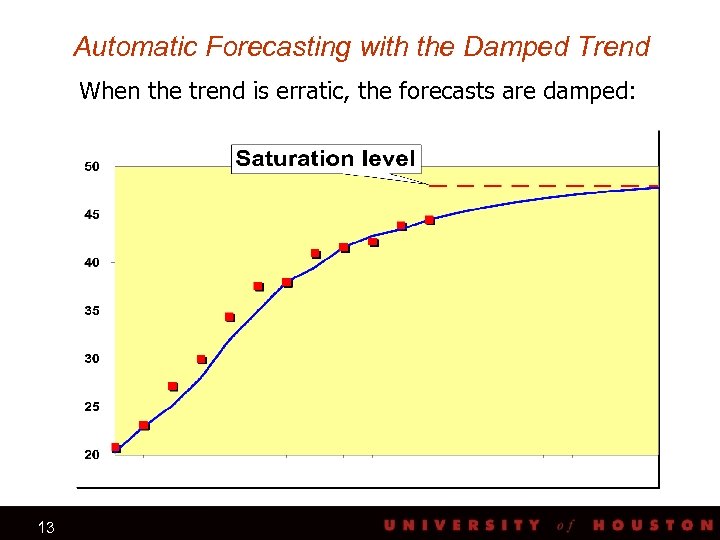 Automatic Forecasting with the Damped Trend

When the trend is erratic, the forecasts are damped:

Saturation level

50
45
40
35
30
25
20

13

UNIVERSITY of HOUSTON